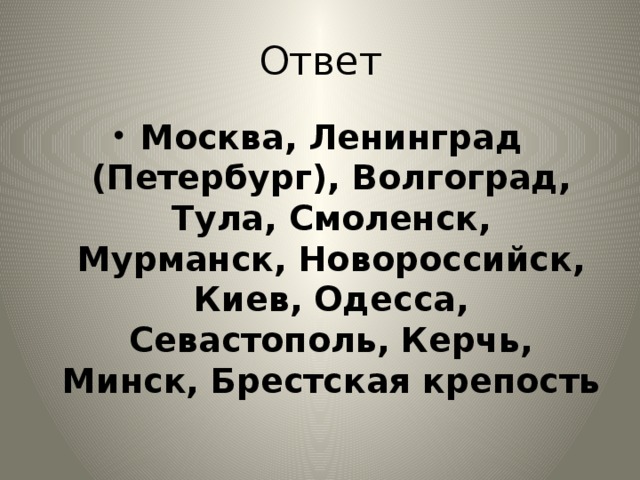 Ответ

• Москва, Ленинград (Петербург), Волгоград, Тула, Смоленск, Мурманск, Новороссийск, Киев, Одесса, Севастополь, Керчь, Минск, Брестская крепость